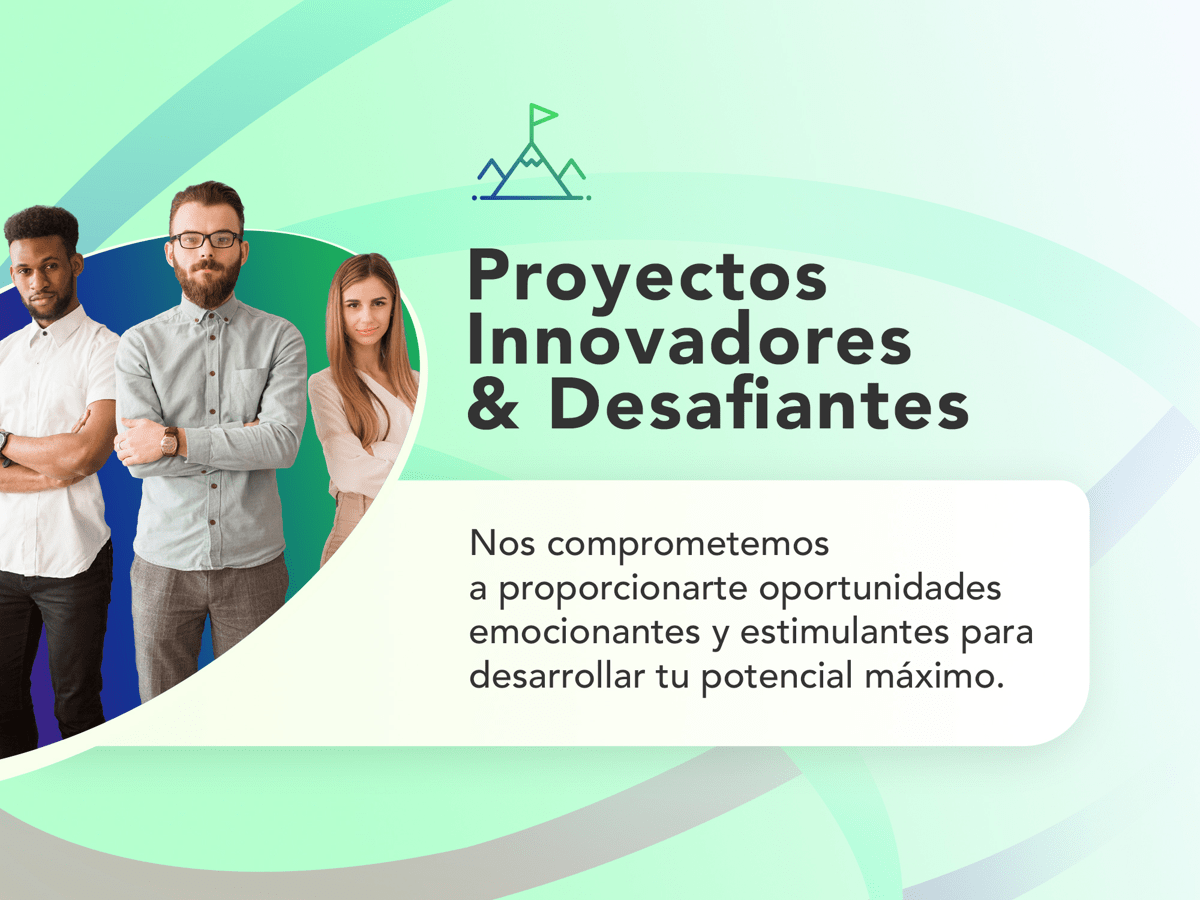 Proyectos Innovadores & Desafiantes

Nos comprometemos a proporcionarte oportunidades emocionantes y estimulantes para desarrollar tu potencial máximo.